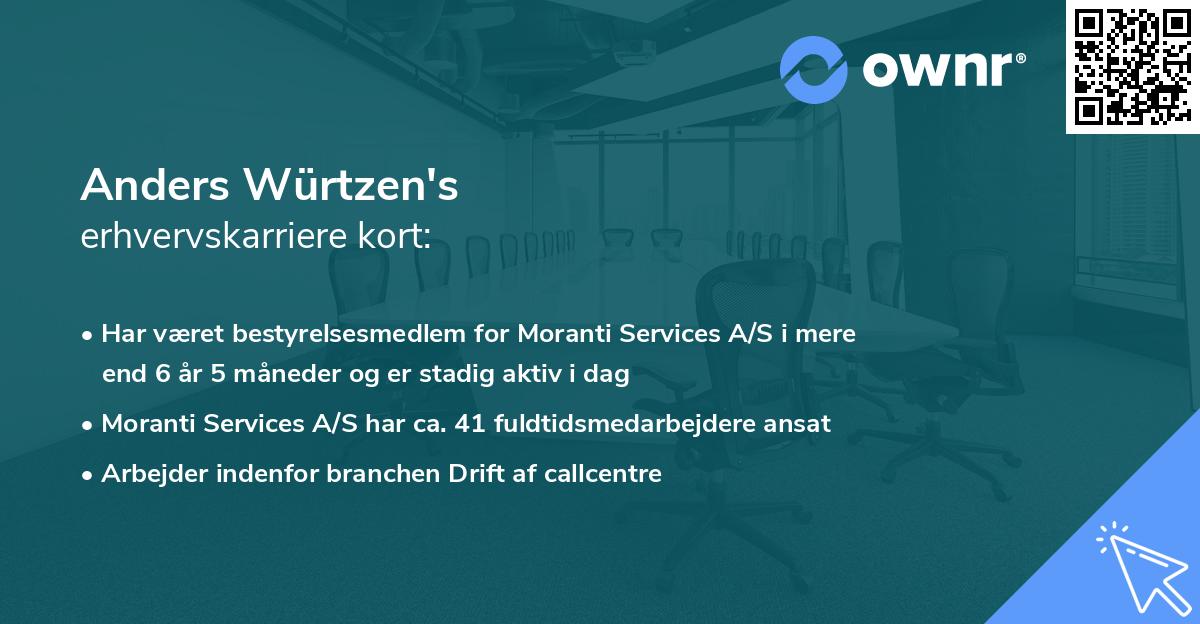 ownr®

Anders Würtzen's
erhvervskarriere kort:

• Har været bestyrelsesmedlem for Moranti Services A/S i mere end 6 år 5 måneder og er stadig aktiv i dag

• Moranti Services A/S har ca. 41 fuldtidsmedarbejdere ansat

• Arbejder indenfor branchen Drift af callcentre